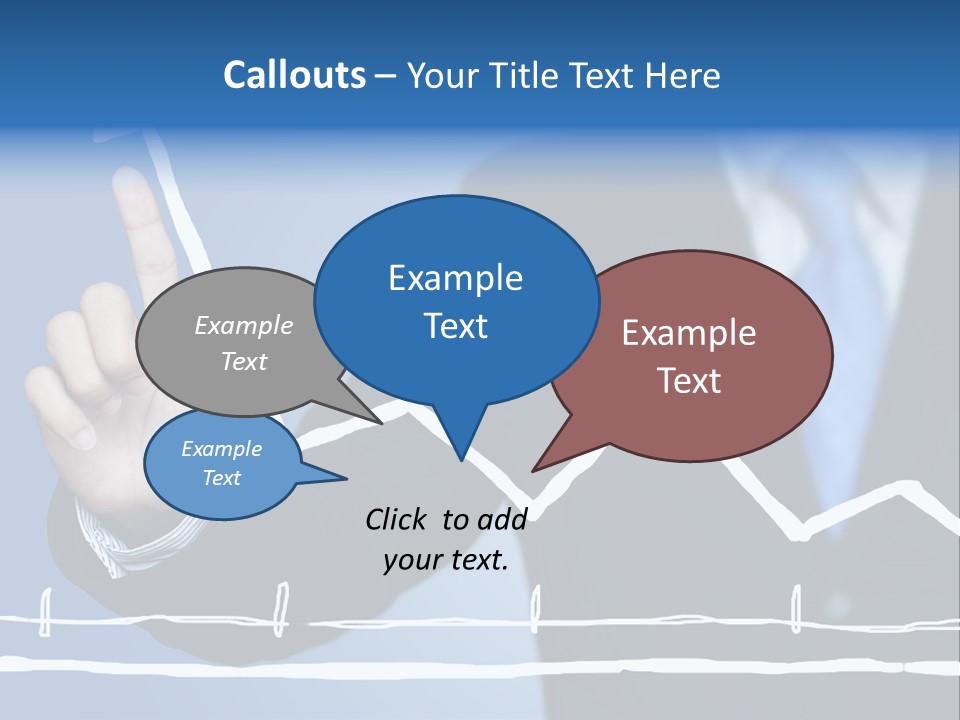 Callouts – Your Title Text Here

Example Text

Example Text

Example Text

Example Text

Click to add your text.